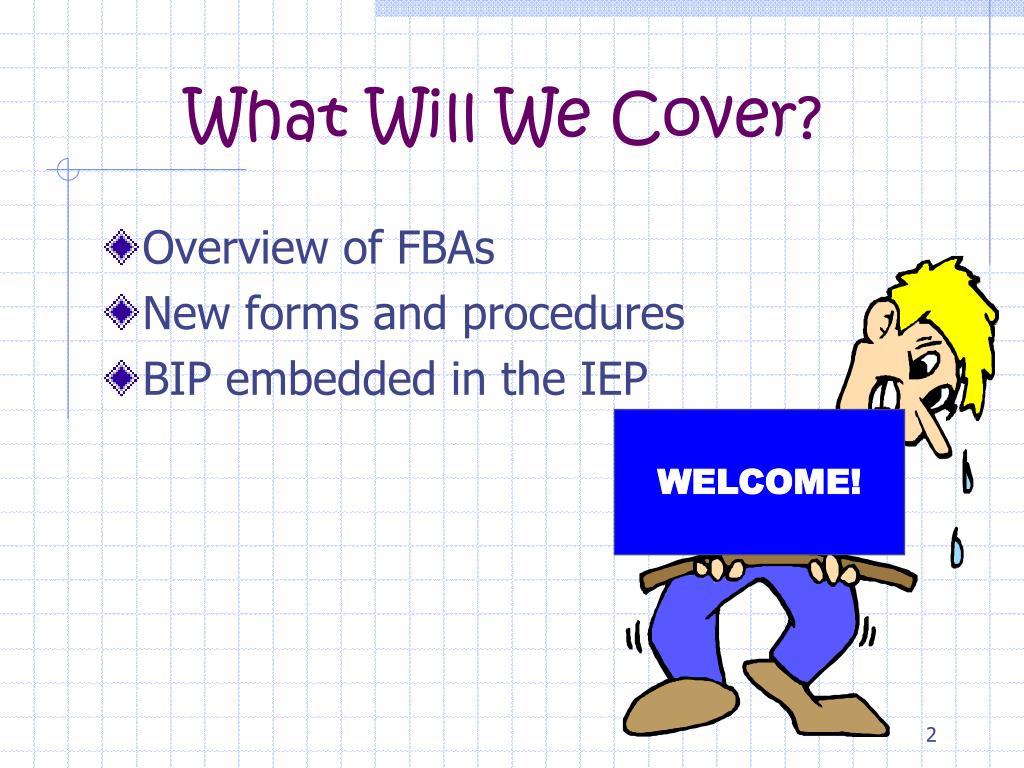 What Will We Cover?

Overview of FBAs
New forms and procedures
BIP embedded in the IEP

WELCOME!

2